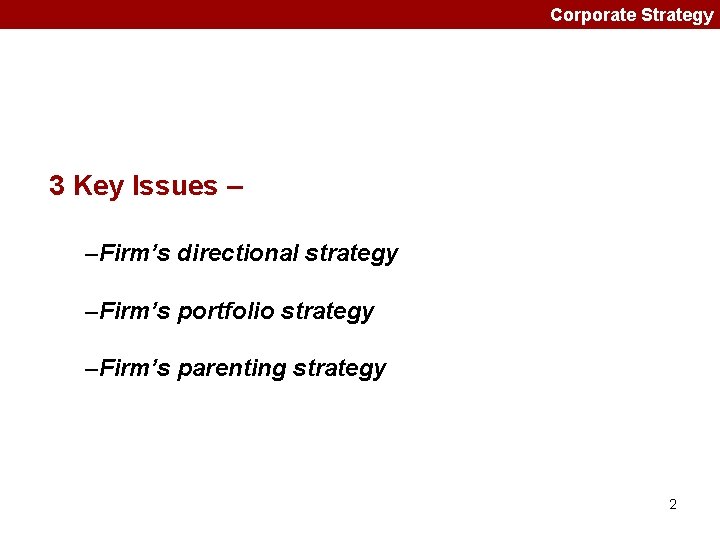 Corporate Strategy

3 Key Issues –

–Firm’s directional strategy

–Firm’s portfolio strategy

–Firm’s parenting strategy

2